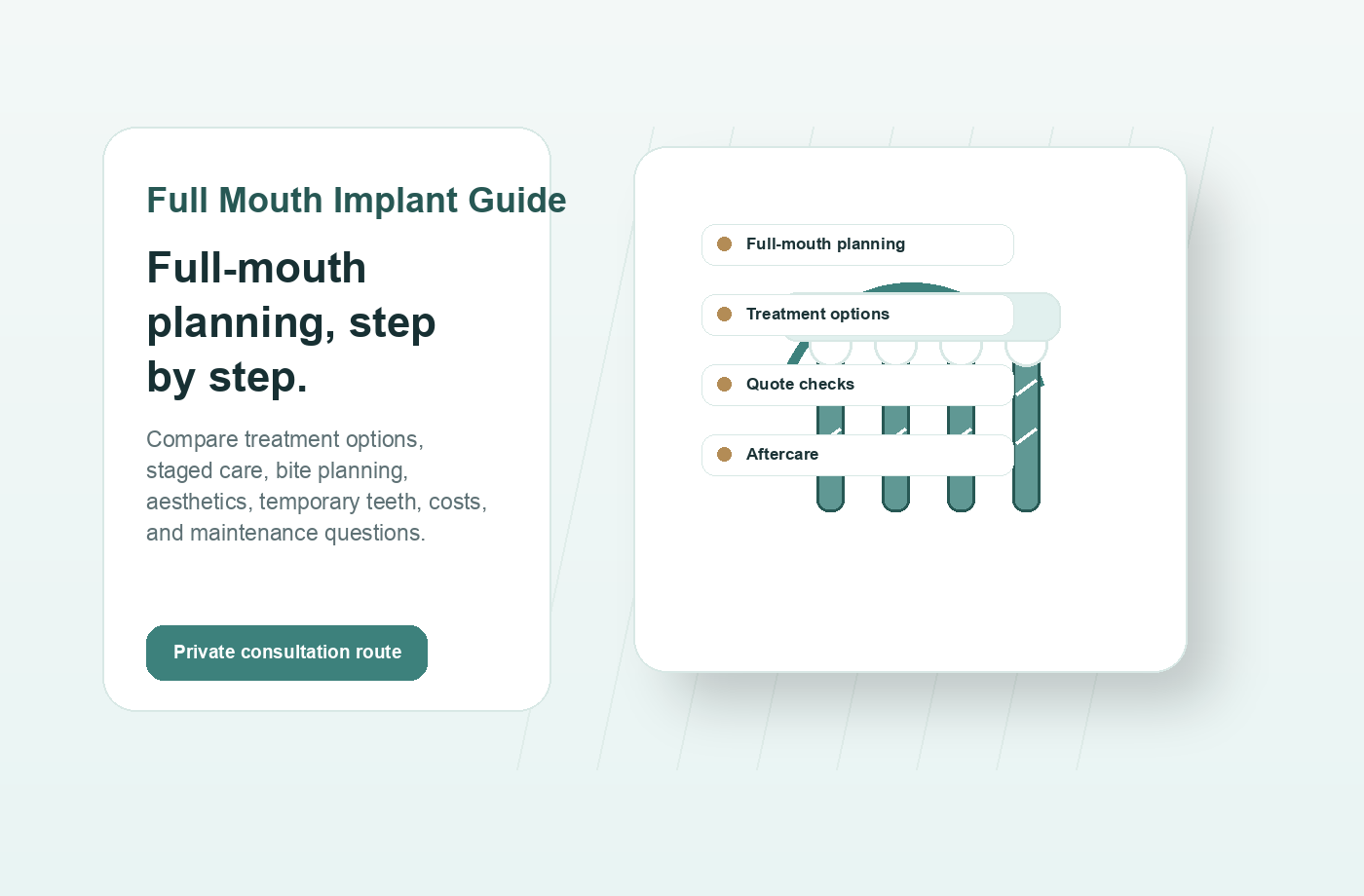 Full Mouth Implant Guide

Full-mouth planning, step by step.

Compare treatment options, staged care, bite planning, aesthetics, temporary teeth, costs, and maintenance questions.

Private consultation route

Full-mouth planning

Treatment options

Quote checks

Aftercare